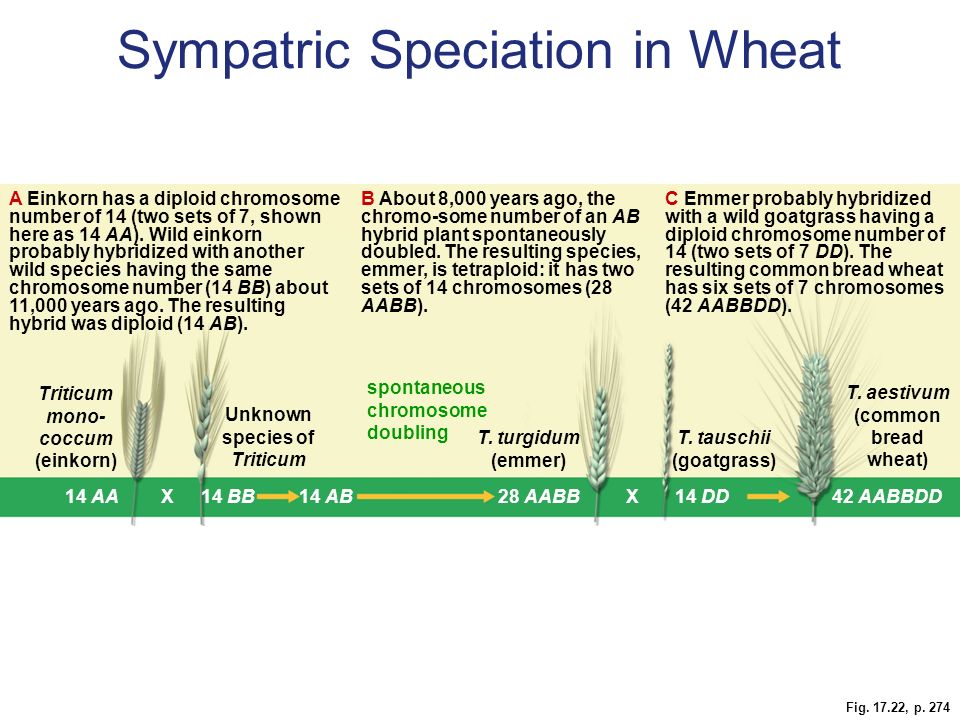 Sympatric Speciation in Wheat

A Einkorn has a diploid chromosome number of 14 (two sets of 7, shown here as 14 AA). Wild einkorn probably hybridized with another wild species having the same chromosome number (14 BB) about 11,000 years ago. The resulting hybrid was diploid (14 AB).

B About 8,000 years ago, the chromo-some number of an AB hybrid plant spontaneously doubled. The resulting species, emmer, is tetraploid: it has two sets of 14 chromosomes (28 AABB).

C Emmer probably hybridized with a wild goatgrass having a diploid chromosome number of 14 (two sets of 7 DD). The resulting common bread wheat has six sets of 7 chromosomes (42 AABBDD).

Triticum mono-coccum (einkorn)

Unknown species of Triticum

spontaneous chromosome doubling

T. turgidum (emmer)

T. tauschii (goatgrass)

T. aestivum (common bread wheat)

14 AA X 14 BB 14 AB 28 AABB X 14 DD 42 AABBDD

Fig. 17.22, p. 274